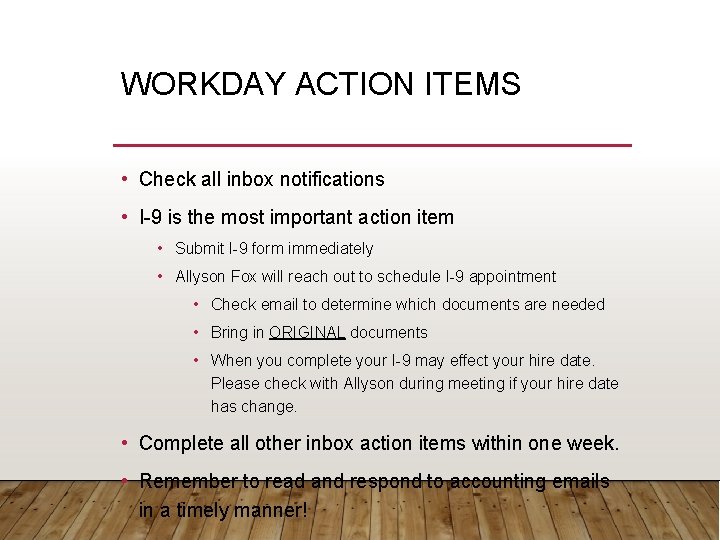 WORKDAY ACTION ITEMS

• Check all inbox notifications
• I-9 is the most important action item
  • Submit I-9 form immediately
  • Allyson Fox will reach out to schedule I-9 appointment
    • Check email to determine which documents are needed
    • Bring in ORIGINAL documents
    • When you complete your I-9 may effect your hire date. Please check with Allyson during meeting if your hire date has change.
• Complete all other inbox action items within one week.
• Remember to read and respond to accounting emails in a timely manner!